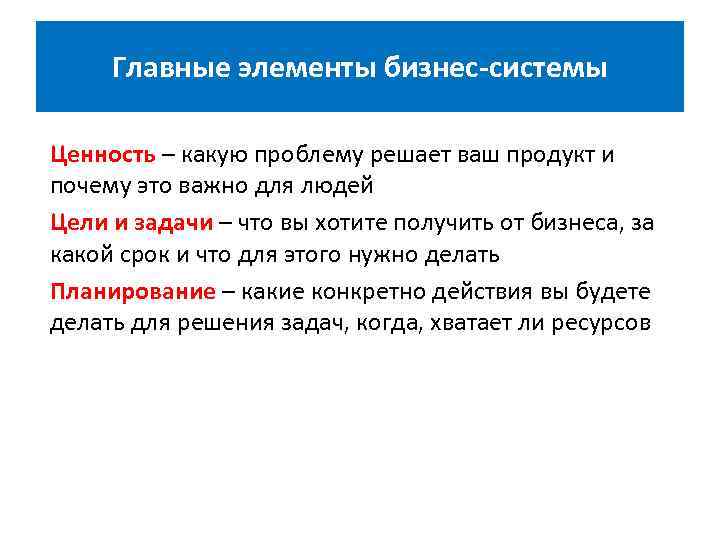 Главные элементы бизнес-системы

Ценность – какую проблему решает ваш продукт и почему это важно для людей

Цели и задачи – что вы хотите получить от бизнеса, за какой срок и что для этого нужно делать

Планирование – какие конкретно действия вы будете делать для решения задач, когда, хватает ли ресурсов